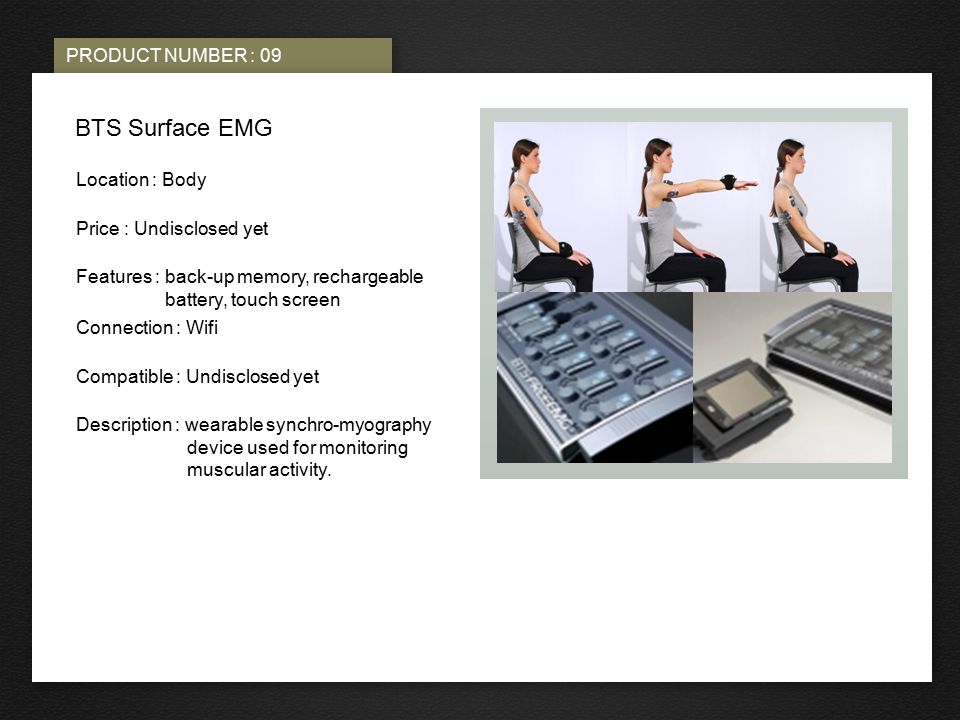 PRODUCT NUMBER : 09

BTS Surface EMG

Location : Body

Price : Undisclosed yet

Features : back-up memory, rechargeable battery, touch screen

Connection : Wifi

Compatible : Undisclosed yet

Description : wearable synchro-myography device used for monitoring muscular activity.

BTS FREEEMG